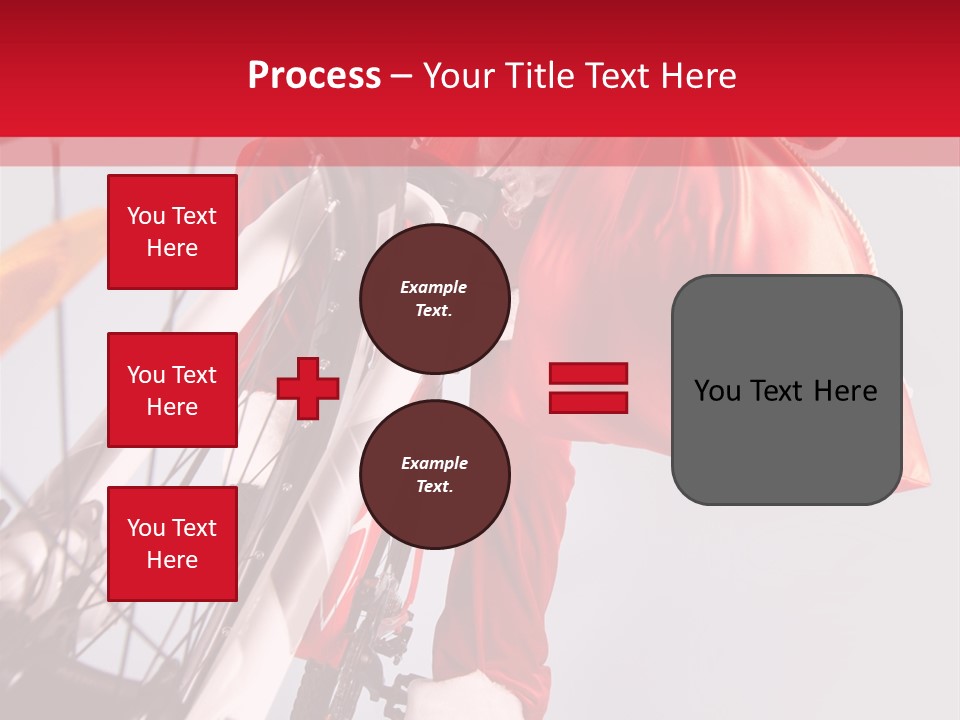 Process – Your Title Text Here

You Text Here

You Text Here

You Text Here

Example Text.

Example Text.

You Text Here